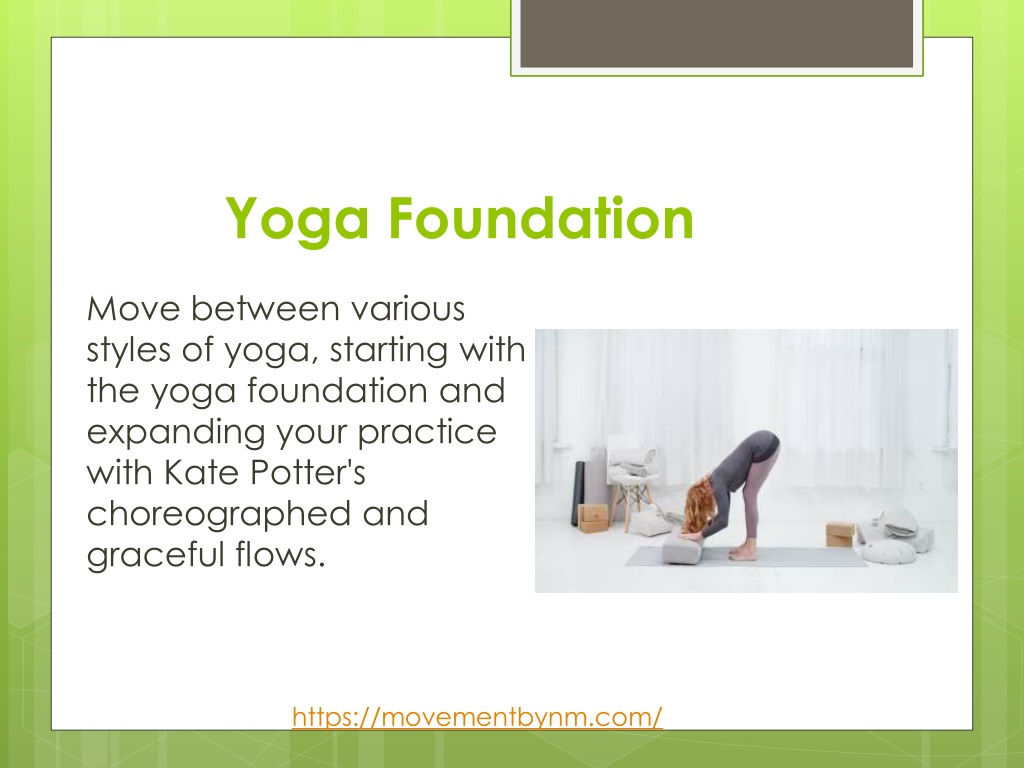 Yoga Foundation

Move between various styles of yoga, starting with the yoga foundation and expanding your practice with Kate Potter's choreographed and graceful flows.

https://movementbynm.com/